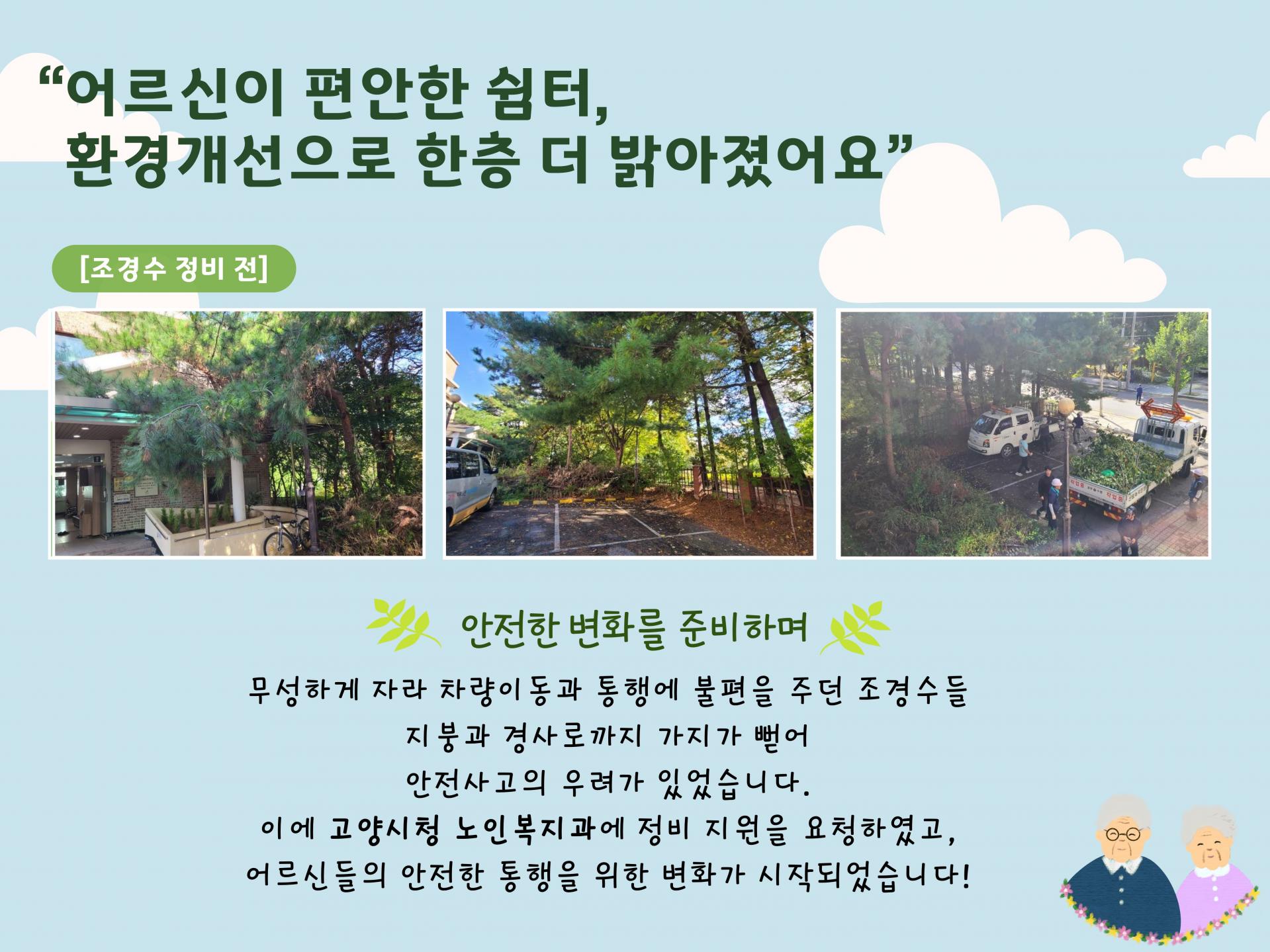 "어르신이 편안한 쉼터,
환경개선으로 한층 더 밝아졌어요"

[조경수 정비 전]

안전한 변화를 준비하며

무성하게 자라 차량이동과 통행에 불편을 주던 조경수들
지붕과 경사로까지 가지가 뻗어
안전사고의 우려가 있었습니다.
이에 고양시청 노인복지과에 정비 지원을 요청하였고,
어르신들의 안전한 통행을 위한 변화가 시작되었습니다!